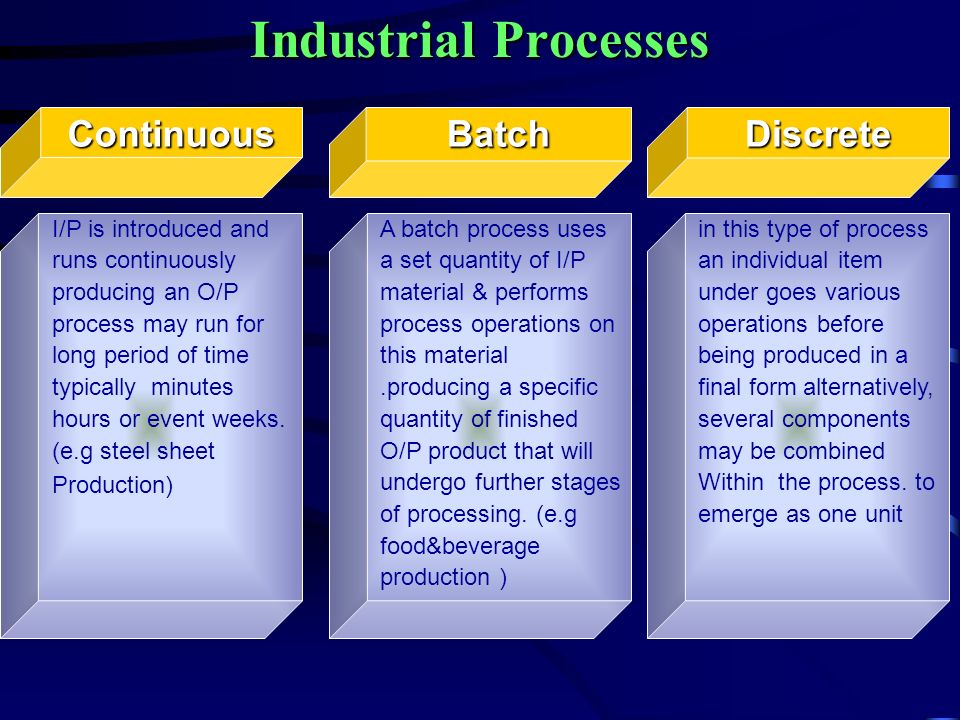 Industrial Processes

Continuous

I/P is introduced and runs continuously producing an O/P process may run for long period of time typically minutes hours or event weeks. (e.g steel sheet Production)

Batch

A batch process uses a set quantity of I/P material & performs process operations on this material .producing a specific quantity of finished O/P product that will undergo further stages of processing. (e.g food&beverage production )

Discrete

in this type of process an individual item under goes various operations before being produced in a final form alternatively, several components may be combined Within the process. to emerge as one unit